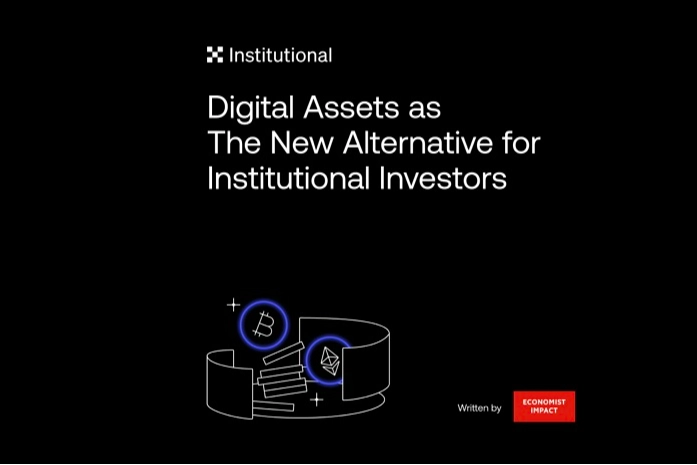 Institutional

Digital Assets as The New Alternative for Institutional Investors

Written by ECONOMIST IMPACT